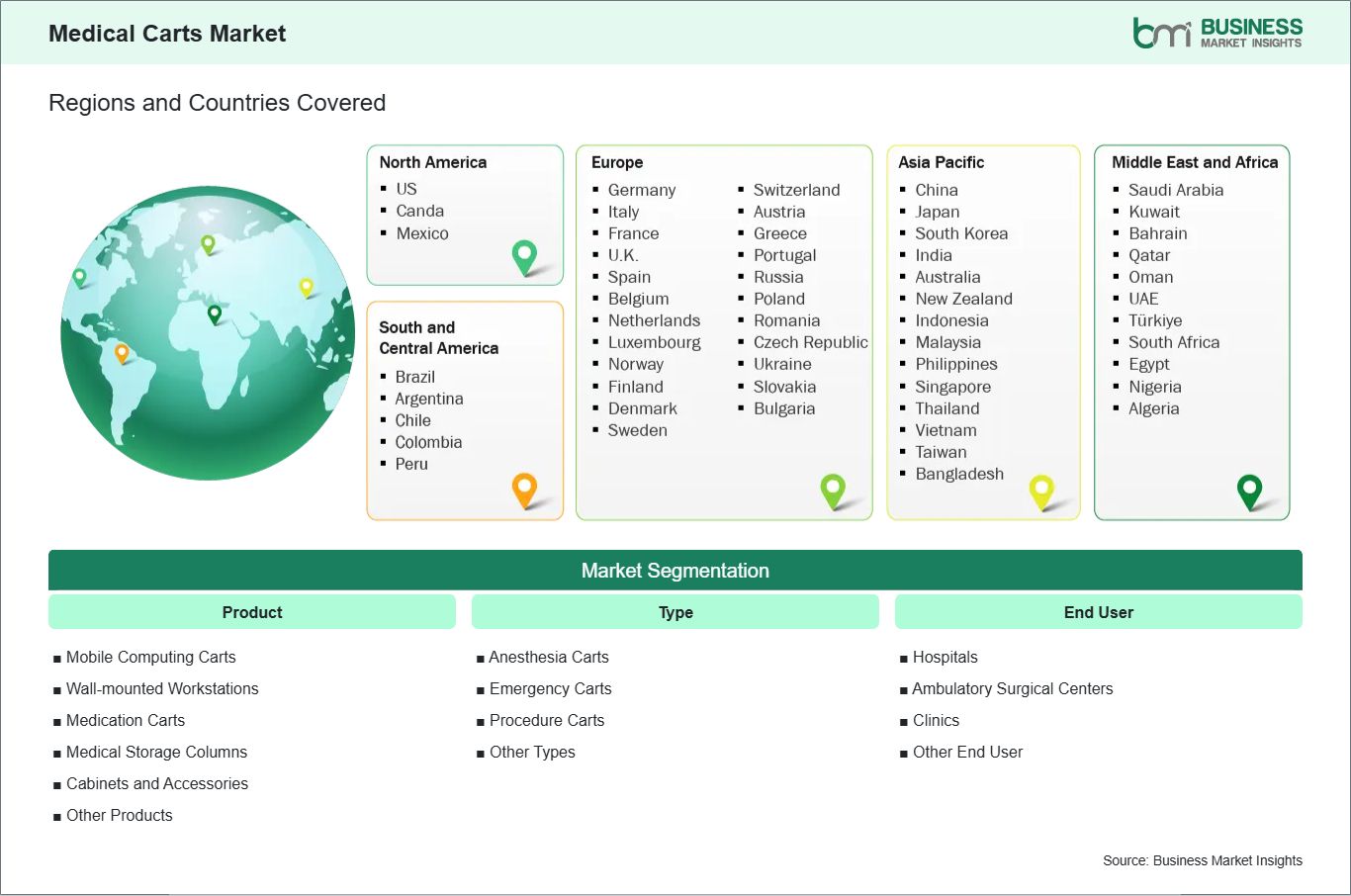 Medical Carts Market

bmi BUSINESS MARKET INSIGHTS

Regions and Countries Covered

North America
- US
- Canda
- Mexico

South and Central America
- Brazil
- Argentina
- Chile
- Colombia
- Peru

Europe
- Germany
- Italy
- France
- U.K.
- Spain
- Belgium
- Netherlands
- Luxembourg
- Norway
- Finland
- Denmark
- Sweden
- Switzerland
- Austria
- Greece
- Portugal
- Russia
- Poland
- Romania
- Czech Republic
- Ukraine
- Slovakia
- Bulgaria

Asia Pacific
- China
- Japan
- South Korea
- India
- Australia
- New Zealand
- Indonesia
- Malaysia
- Philippines
- Singapore
- Thailand
- Vietnam
- Taiwan
- Bangladesh

Middle East and Africa
- Saudi Arabia
- Kuwait
- Bahrain
- Qatar
- Oman
- UAE
- Türkiye
- South Africa
- Egypt
- Nigeria
- Algeria

Market Segmentation

Product
- Mobile Computing Carts
- Wall-mounted Workstations
- Medication Carts
- Medical Storage Columns
- Cabinets and Accessories
- Other Products

Type
- Anesthesia Carts
- Emergency Carts
- Procedure Carts
- Other Types

End User
- Hospitals
- Ambulatory Surgical Centers
- Clinics
- Other End User

Source: Business Market Insights